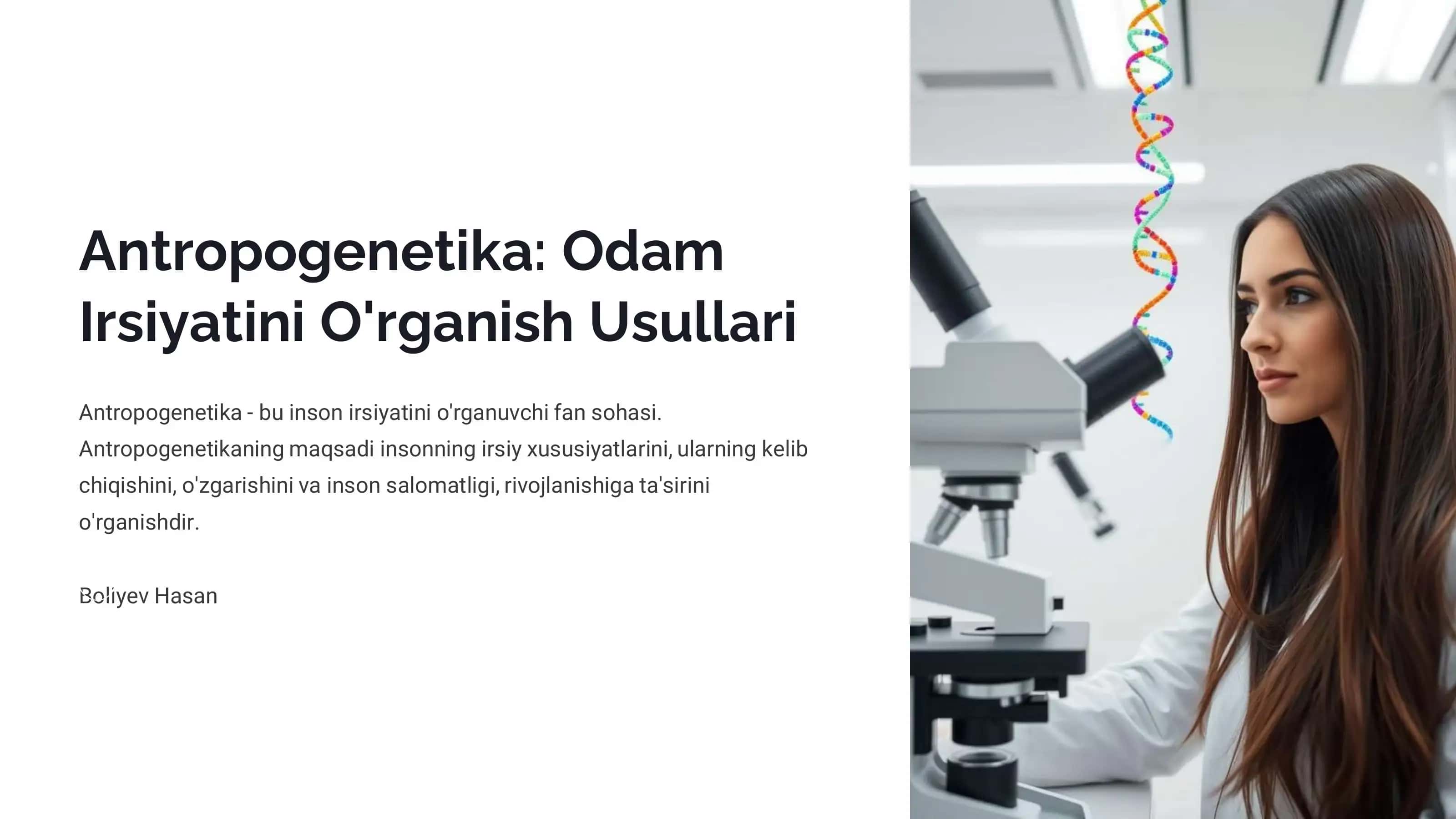 Antropogenetika: Odam Irsiyatini O'rganish Usullari

Antropogenetika - bu inson irsiyatini o'rganuvchi fan sohasi. Antropogenetikaning maqsadi insonning irsiy xususiyatlarini, ularning kelib chiqishini, o'zgarishini va inson salomatligi, rivojlanishiga ta'sirini o'rganishdir.

Boliyev Hasan